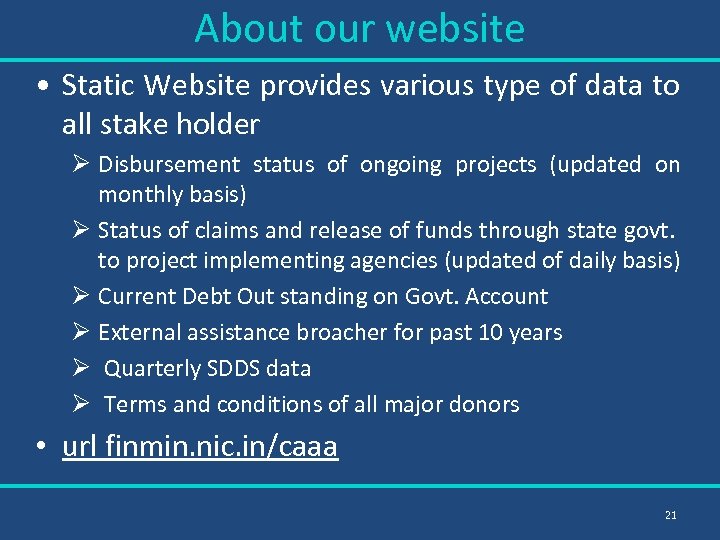 About our website

• Static Website provides various type of data to all stake holder

➢ Disbursement status of ongoing projects (updated on monthly basis)

➢ Status of claims and release of funds through state govt. to project implementing agencies (updated of daily basis)

➢ Current Debt Out standing on Govt. Account

➢ External assistance broacher for past 10 years

➢ Quarterly SDDS data

➢ Terms and conditions of all major donors

• url finmin.nic.in/caaa

21